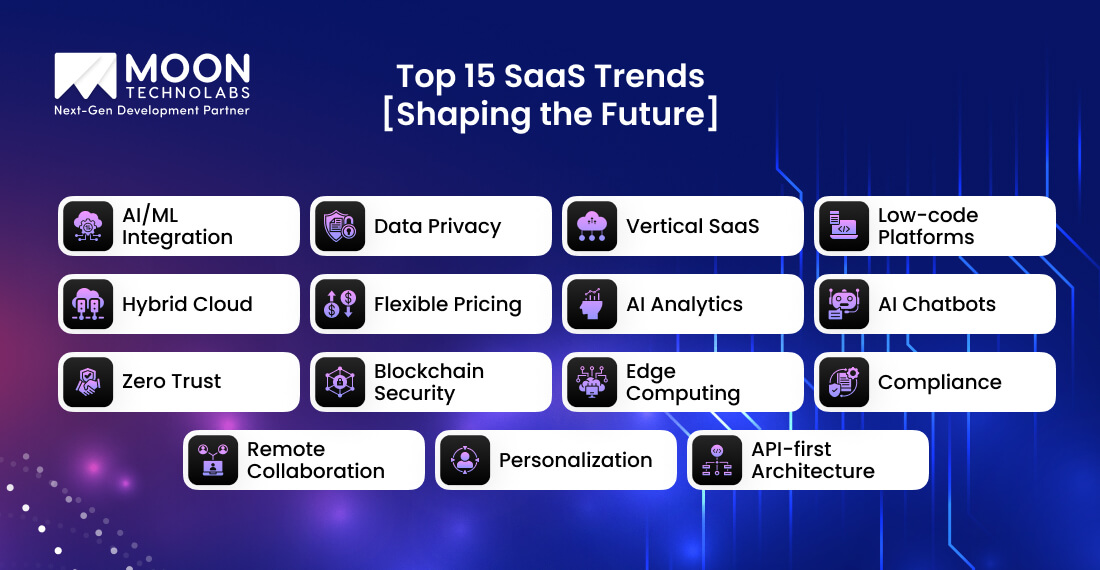 MOON TECHNOLABS
Next-Gen Development Partner

Top 15 SaaS Trends [Shaping the Future]

AI/ML Integration

Data Privacy

Vertical SaaS

Low-code Platforms

Hybrid Cloud

Flexible Pricing

AI Analytics

AI Chatbots

Zero Trust

Blockchain Security

Edge Computing

Compliance

Remote Collaboration

Personalization

API-first Architecture